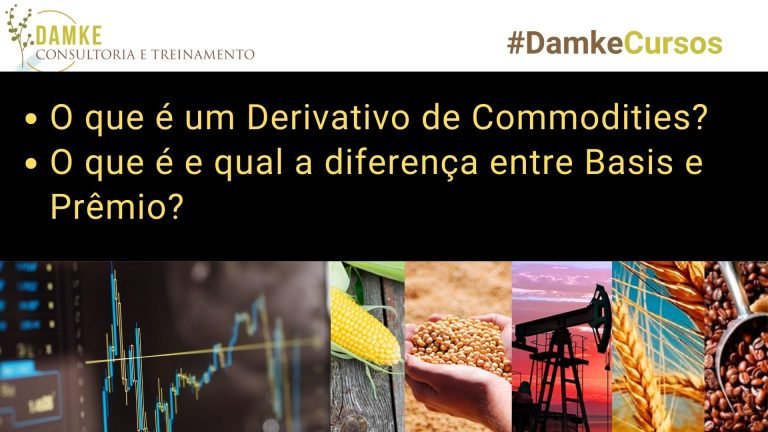 DAMKE
CONSULTORIA E TREINAMENTO

#DamkeCursos

• O que é um Derivativo de Commodities?
• O que é e qual a diferença entre Basis e Prêmio?